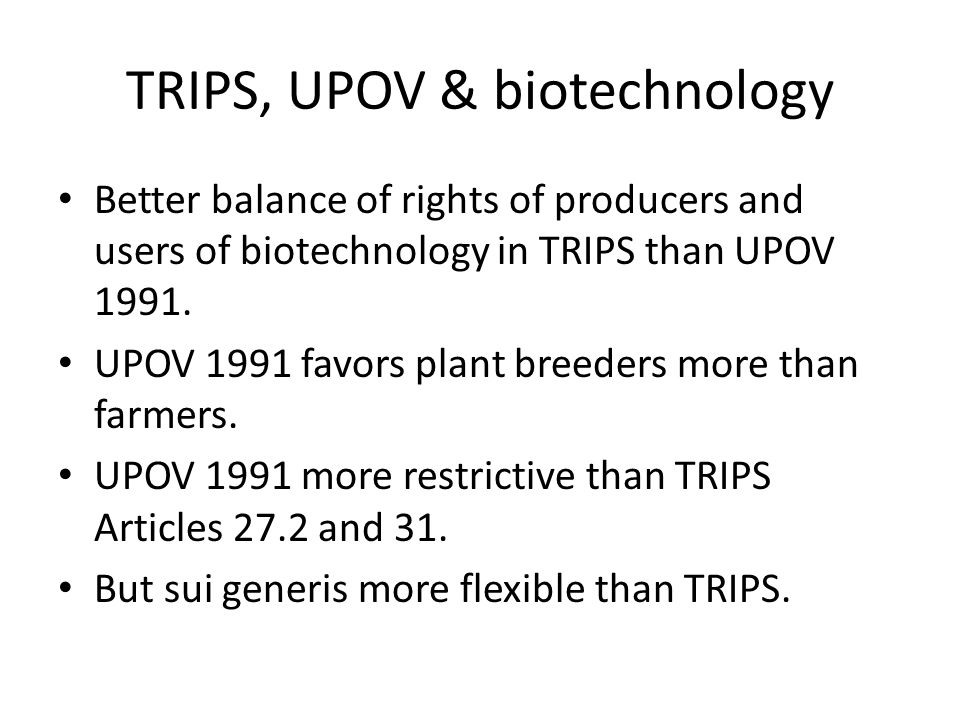 TRIPS, UPOV & biotechnology

• Better balance of rights of producers and users of biotechnology in TRIPS than UPOV 1991.

• UPOV 1991 favors plant breeders more than farmers.

• UPOV 1991 more restrictive than TRIPS Articles 27.2 and 31.

• But sui generis more flexible than TRIPS.